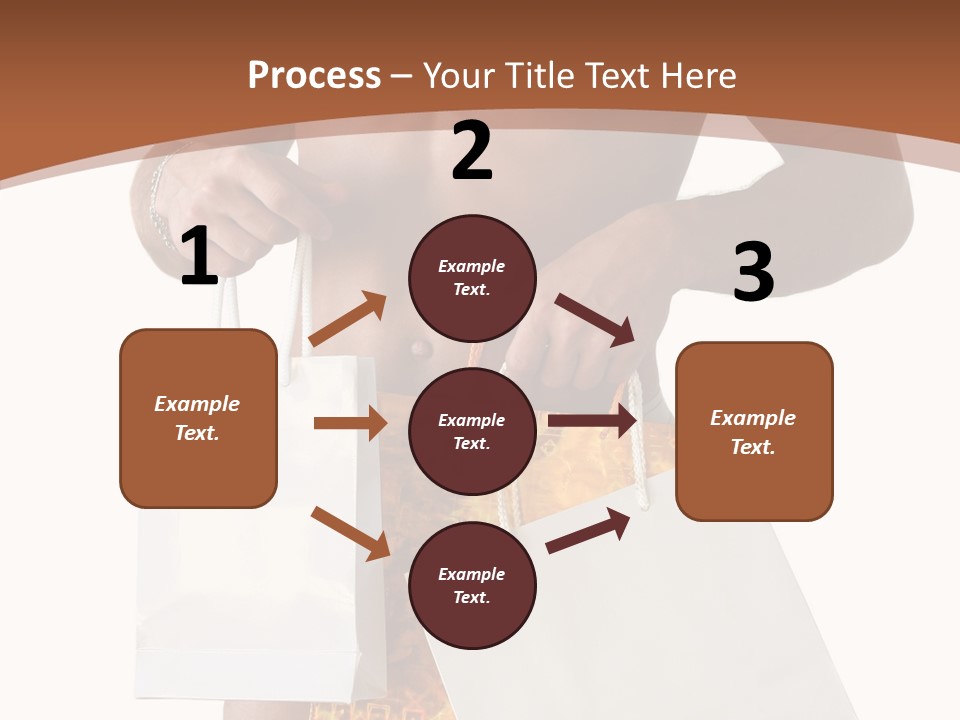 Process – Your Title Text Here

1

Example Text.

2

Example Text.

Example Text.

Example Text.

3

Example Text.